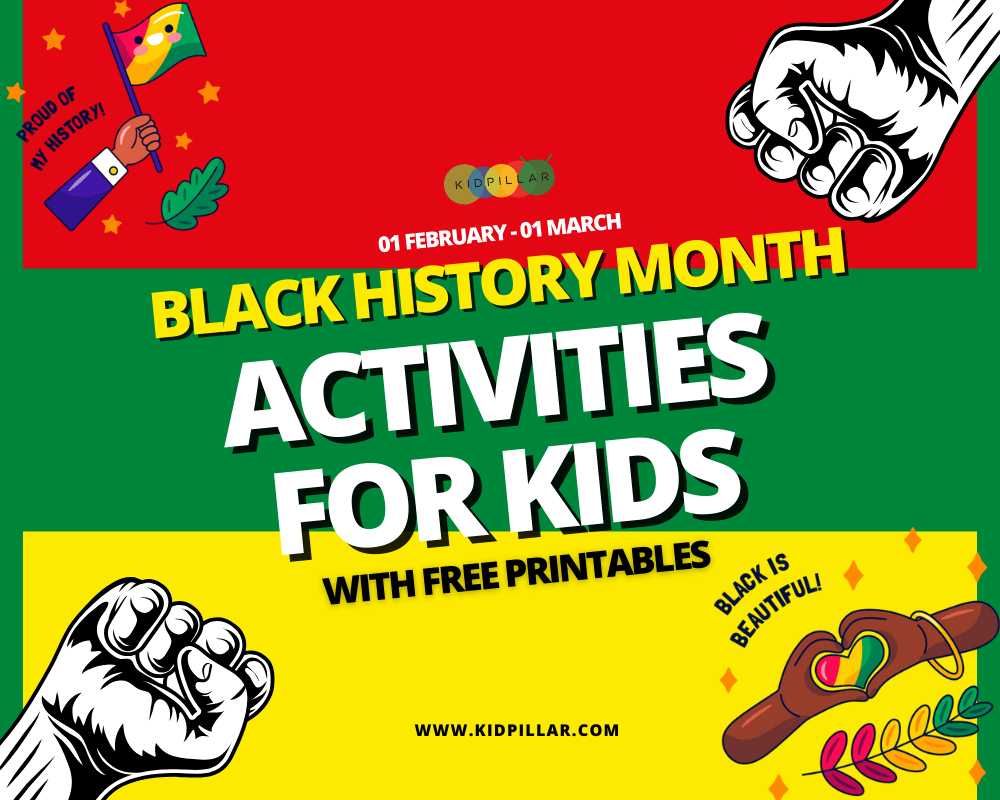 PROUD OF MY HISTORY!

KIDPILLAR

01 FEBRUARY - 01 MARCH

BLACK HISTORY MONTH

ACTIVITIES FOR KIDS

WITH FREE PRINTABLES

BLACK IS BEAUTIFUL!

WWW.KIDPILLAR.COM